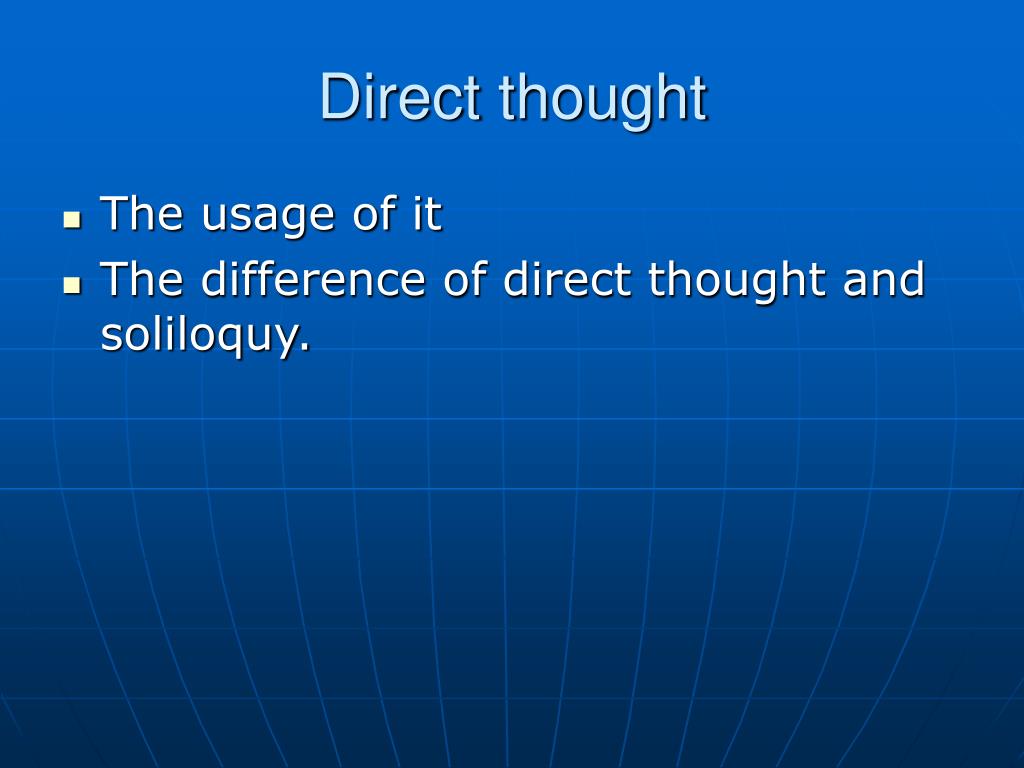 Direct thought

- The usage of it
- The difference of direct thought and soliloquy.